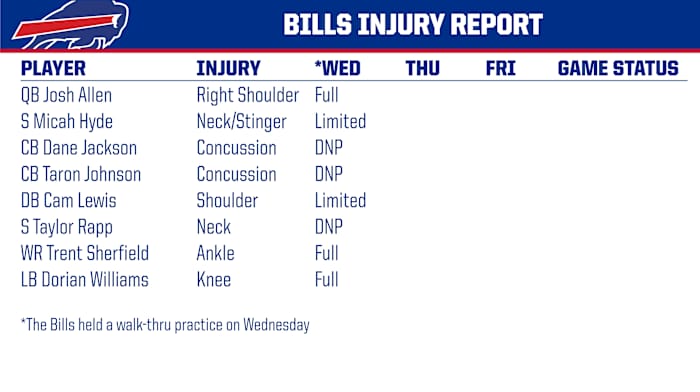 BILLS INJURY REPORT

| PLAYER | INJURY | *WED | THU | FRI | GAME STATUS |
|---|---|---|---|---|---|
| QB Josh Allen | Right Shoulder | Full | | | |
| S Micah Hyde | Neck/Stinger | Limited | | | |
| CB Dane Jackson | Concussion | DNP | | | |
| CB Taron Johnson | Concussion | DNP | | | |
| DB Cam Lewis | Shoulder | Limited | | | |
| S Taylor Rapp | Neck | DNP | | | |
| WR Trent Sherfield | Ankle | Full | | | |
| LB Dorian Williams | Knee | Full | | | |

*The Bills held a walk-thru practice on Wednesday